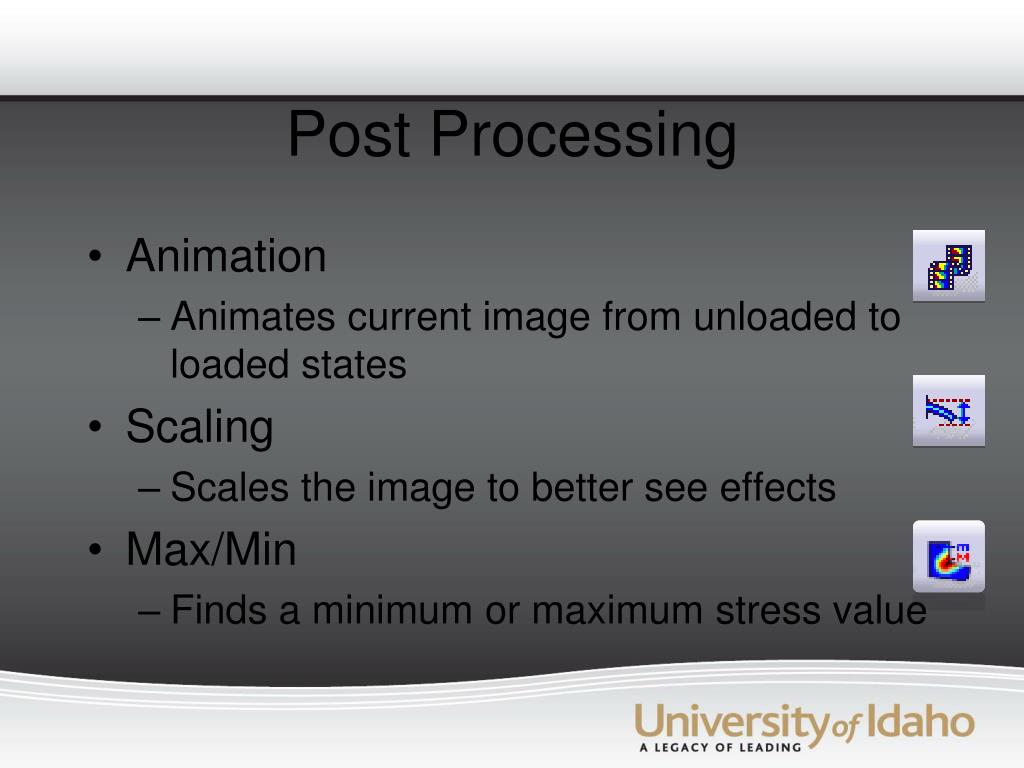 Post Processing

• Animation
– Animates current image from unloaded to loaded states
• Scaling
– Scales the image to better see effects
• Max/Min
– Finds a minimum or maximum stress value

University of Idaho
A LEGACY OF LEADING